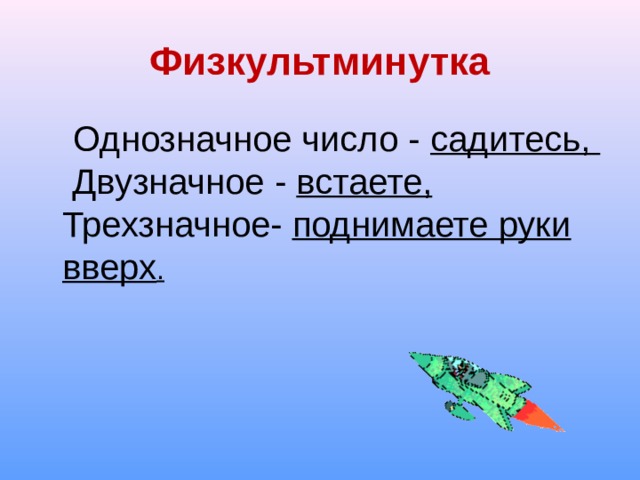 Физкультминутка

Однозначное число - садитесь,
Двузначное - встаете,
Трехзначное- поднимаете руки вверх.